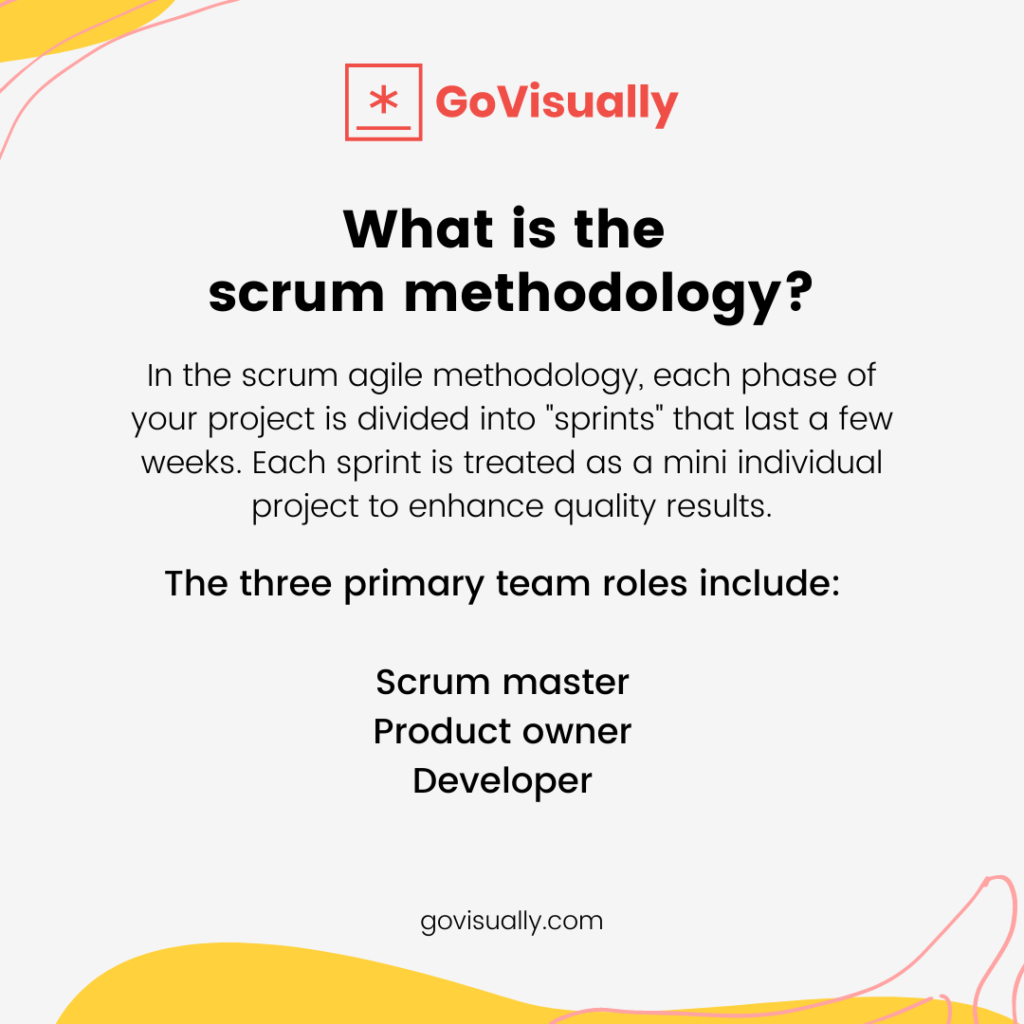 GoVisually

What is the scrum methodology?

In the scrum agile methodology, each phase of your project is divided into "sprints" that last a few weeks. Each sprint is treated as a mini individual project to enhance quality results.

The three primary team roles include:

Scrum master
Product owner
Developer

govisually.com